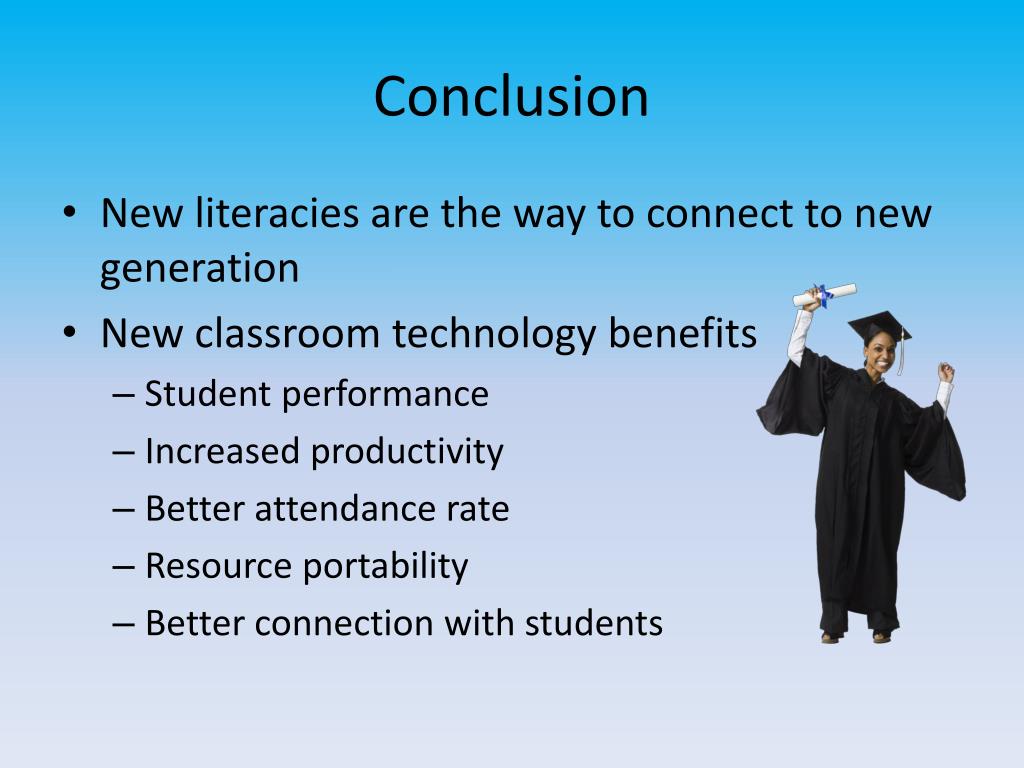 Conclusion

• New literacies are the way to connect to new generation
• New classroom technology benefits
– Student performance
– Increased productivity
– Better attendance rate
– Resource portability
– Better connection with students